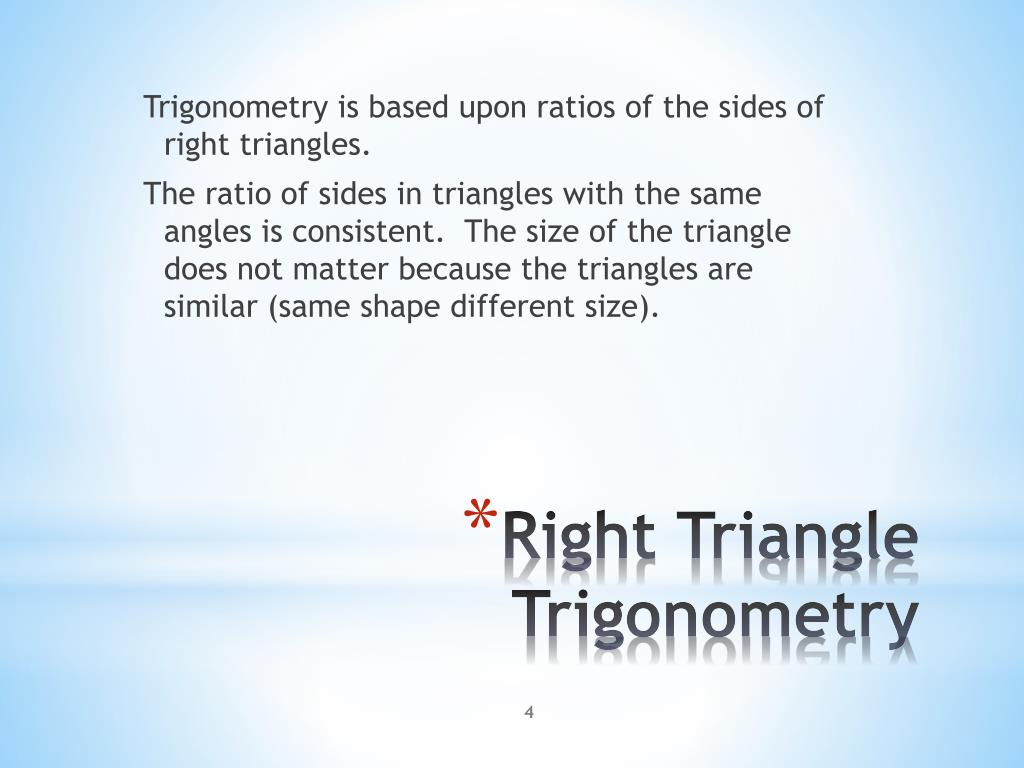 Trigonometry is based upon ratios of the sides of right triangles.

The ratio of sides in triangles with the same angles is consistent. The size of the triangle does not matter because the triangles are similar (same shape different size).

*Right Triangle Trigonometry

4